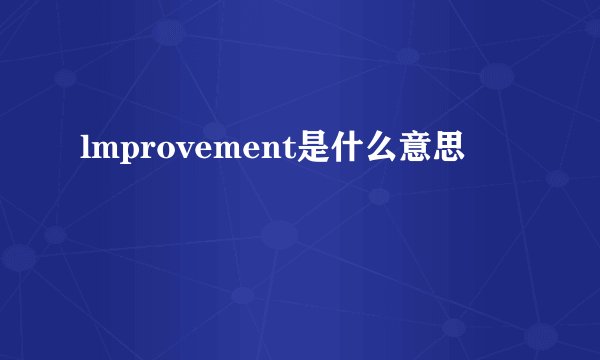 lmprovement是什么意思